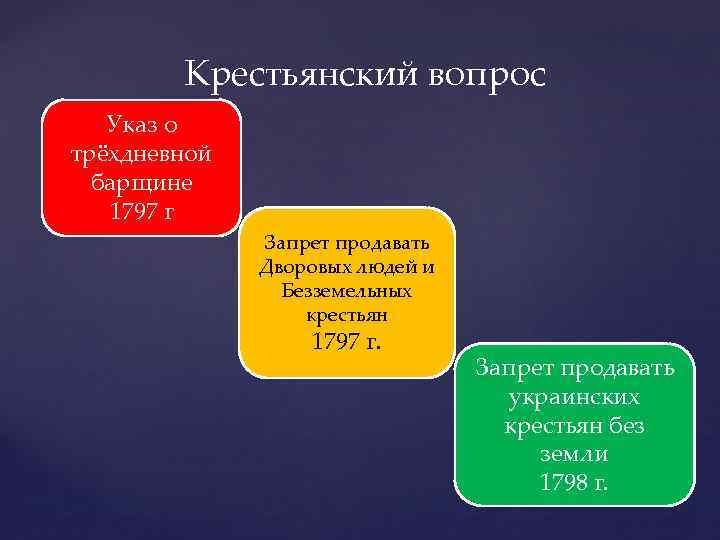 Крестьянский вопрос

Указ о трёхдневной барщине 1797 г

Запрет продавать Дворовых людей и Безземельных крестьян 1797 г.

Запрет продавать украинских крестьян без земли 1798 г.